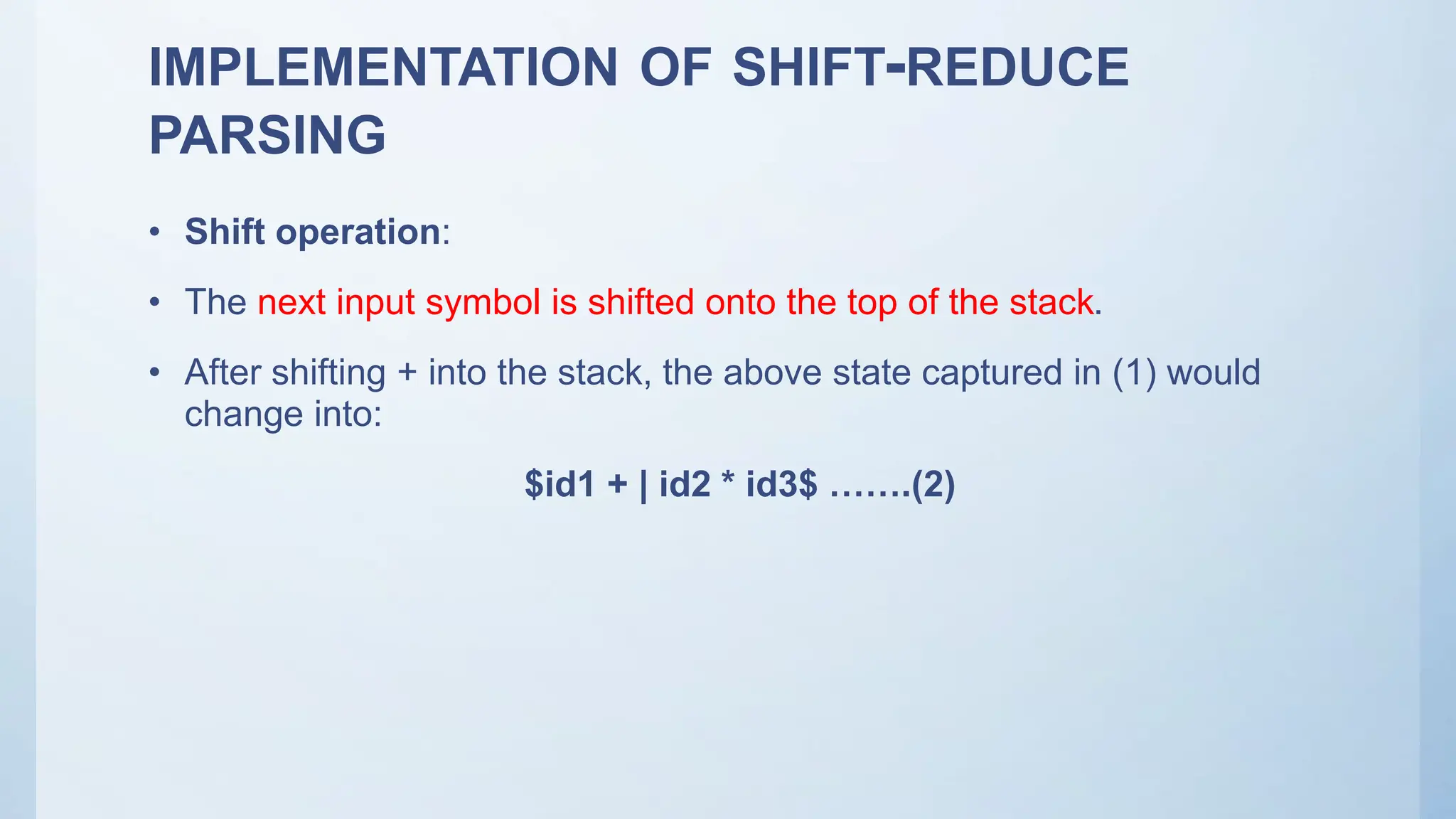 IMPLEMENTATION OF SHIFT-REDUCE PARSING

• Shift operation:

• The next input symbol is shifted onto the top of the stack.

• After shifting + into the stack, the above state captured in (1) would change into:

\$id1 + | id2 * id3\$ …….(2)